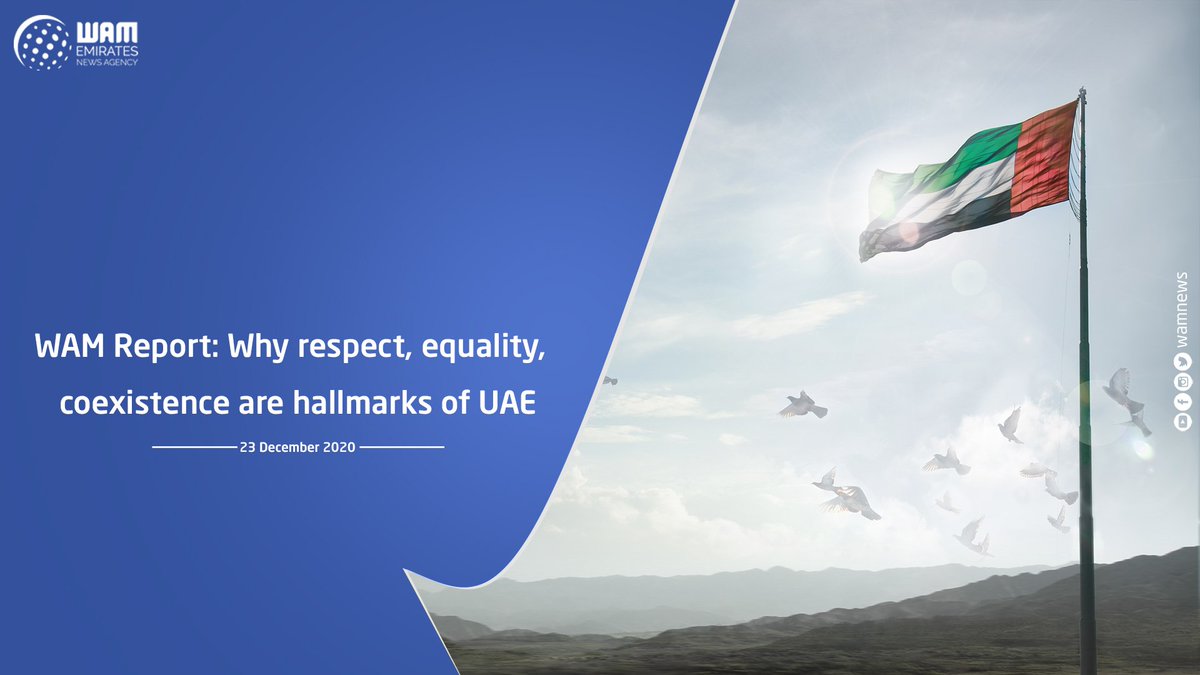 WAM
EMIRATES
NEWS AGENCY

WAM Report: Why respect, equality, coexistence are hallmarks of UAE

23 December 2020

wamnews